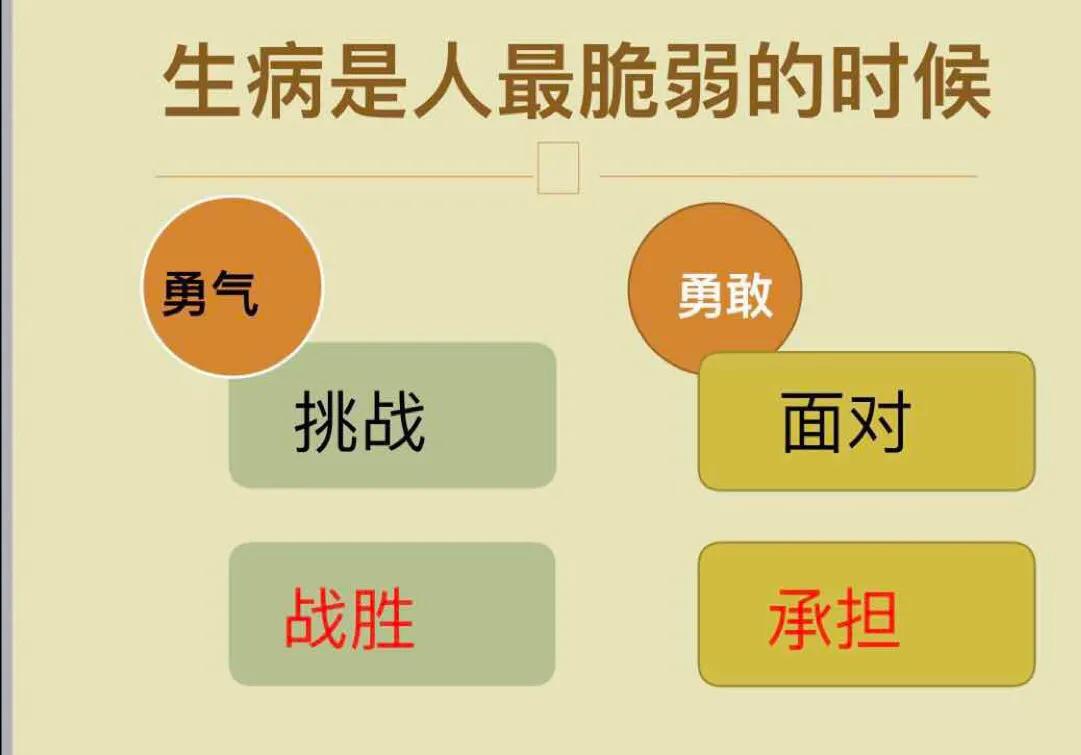 生病是人最脆弱的时候

勇气

挑战

战胜

勇敢

面对

承担